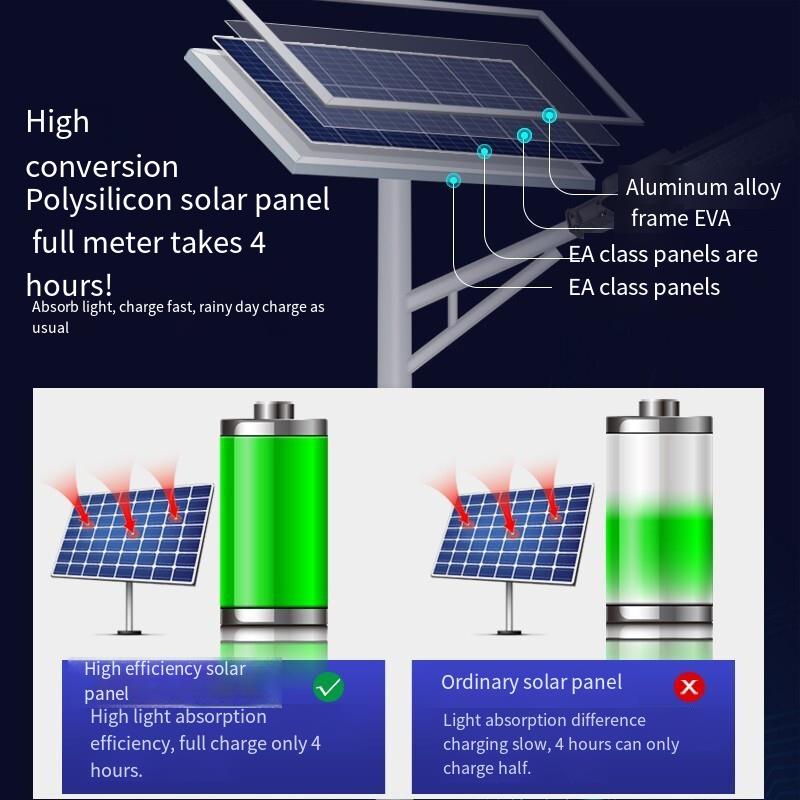 High conversion Polysilicon solar panel full meter takes 4 hours!

Absorb light, charge fast, rainy day charge as usual

Aluminum alloy frame EVA

EA class panels are

EA class panels

High efficiency solar panel

High light absorption efficiency, full charge only 4 hours.

Ordinary solar panel

Light absorption difference charging slow, 4 hours can only charge half.